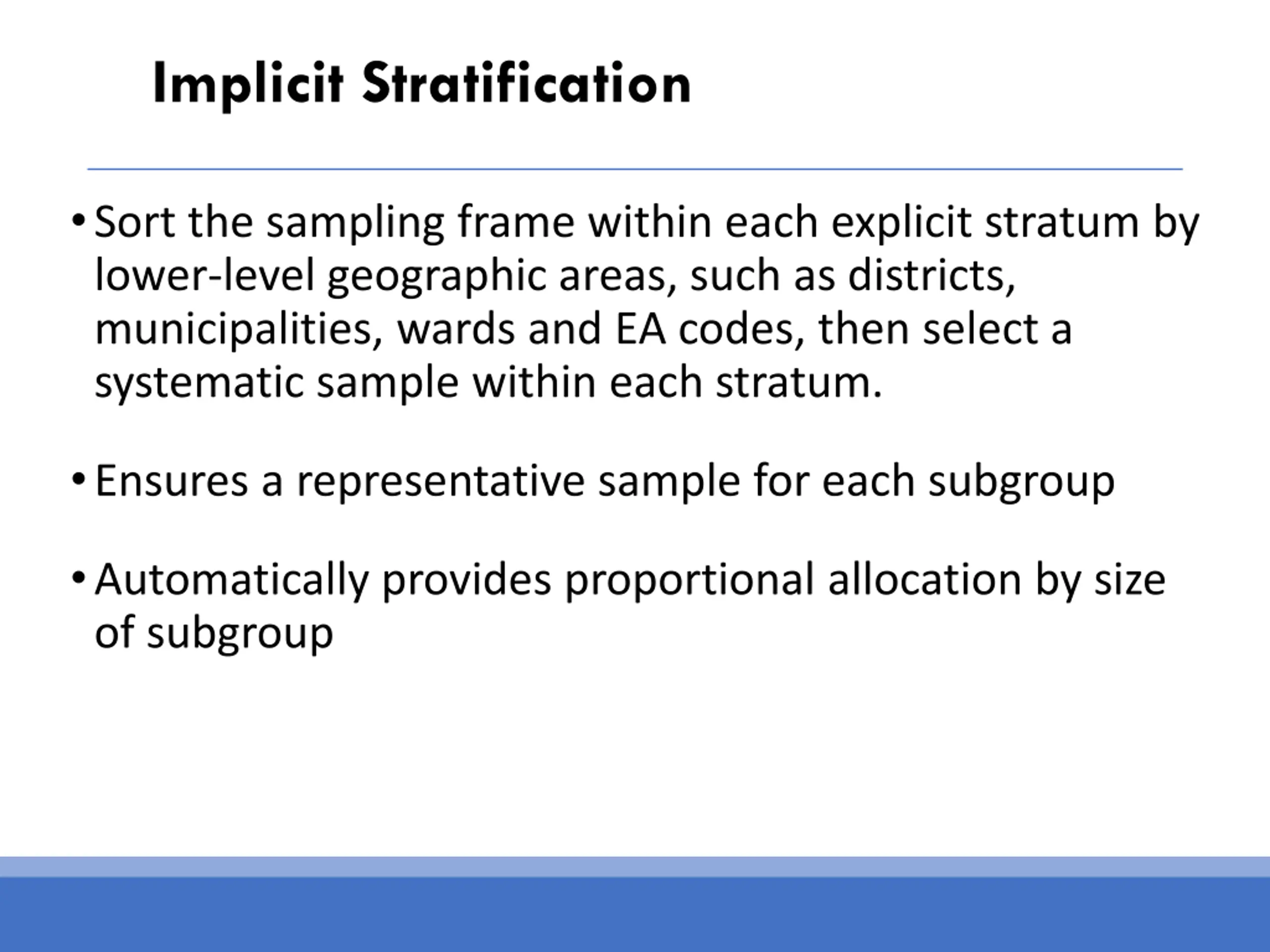 Implicit Stratification

• Sort the sampling frame within each explicit stratum by lower-level geographic areas, such as districts, municipalities, wards and EA codes, then select a systematic sample within each stratum.

• Ensures a representative sample for each subgroup

• Automatically provides proportional allocation by size of subgroup